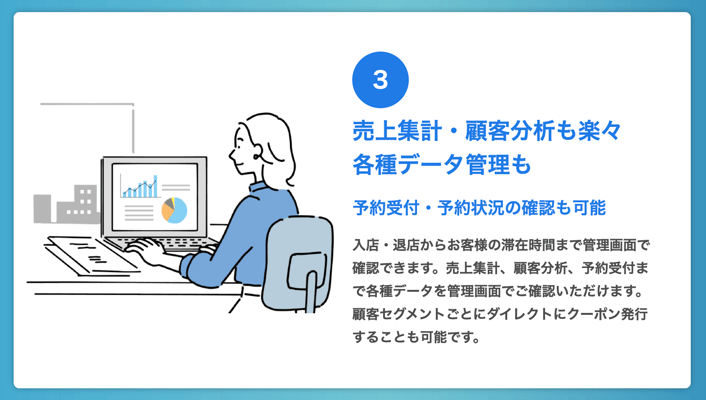 3

売上集計・顧客分析も楽々
各種データ管理も

予約受付・予約状況の確認も可能

入店・退店からお客様の滞在時間まで管理画面で確認できます。売上集計、顧客分析、予約受付まで各種データを管理画面でご確認いただけます。顧客セグメントごとにダイレクトにクーポン発行することも可能です。